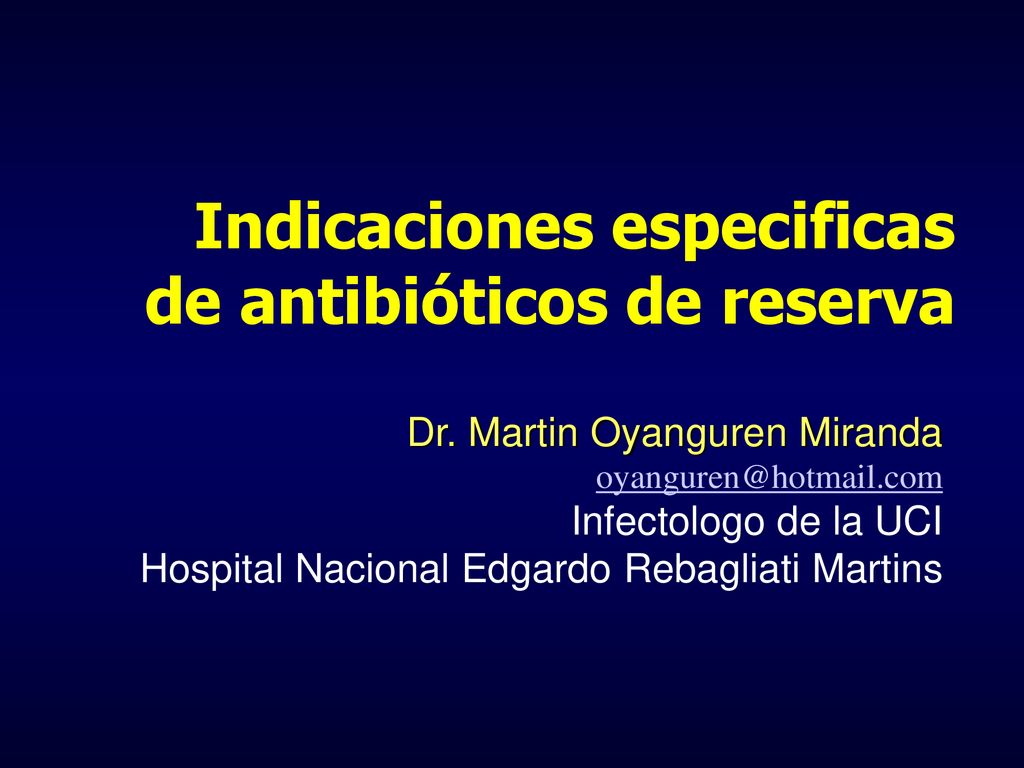 Indicaciones especificas de antibióticos de reserva

Dr. Martin Oyanguren Miranda
oyanguren@hotmail.com
Infectologo de la UCI
Hospital Nacional Edgardo Rebagliati Martins